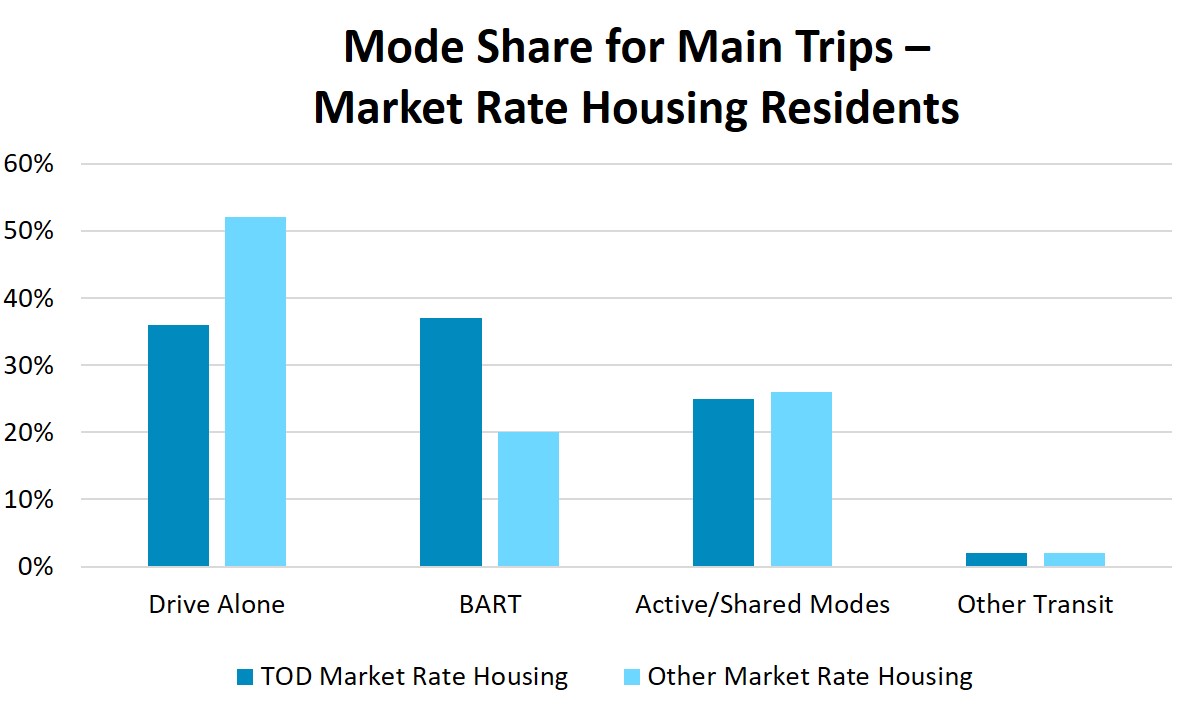 Mode Share for Main Trips – Market Rate Housing Residents

60%
50%
40%
30%
20%
10%
0%

Drive Alone
BART
Active/Shared Modes
Other Transit

TOD Market Rate Housing
Other Market Rate Housing